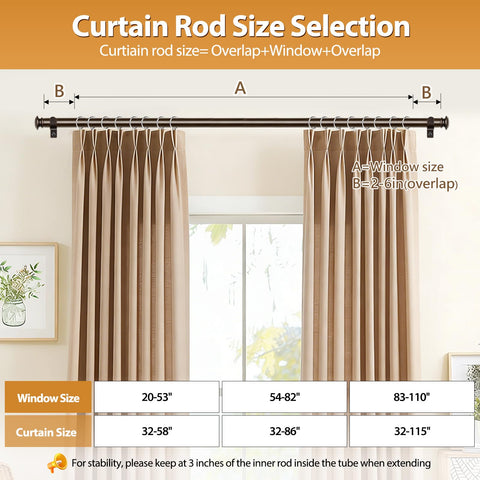 Curtain Rod Size Selection

Curtiain rod size= Overlap+Window+Overlap

B

A

B

A=Window size
B=2-6in(overlap)

| Window Size | 20-53" | 54-82" | 83-110" |
|---|---|---|---|
| Curtain Size | 32-58" | 32-86" | 32-115" |

For stability, please keep at 3 inches of the inner rod inside the tube when extending